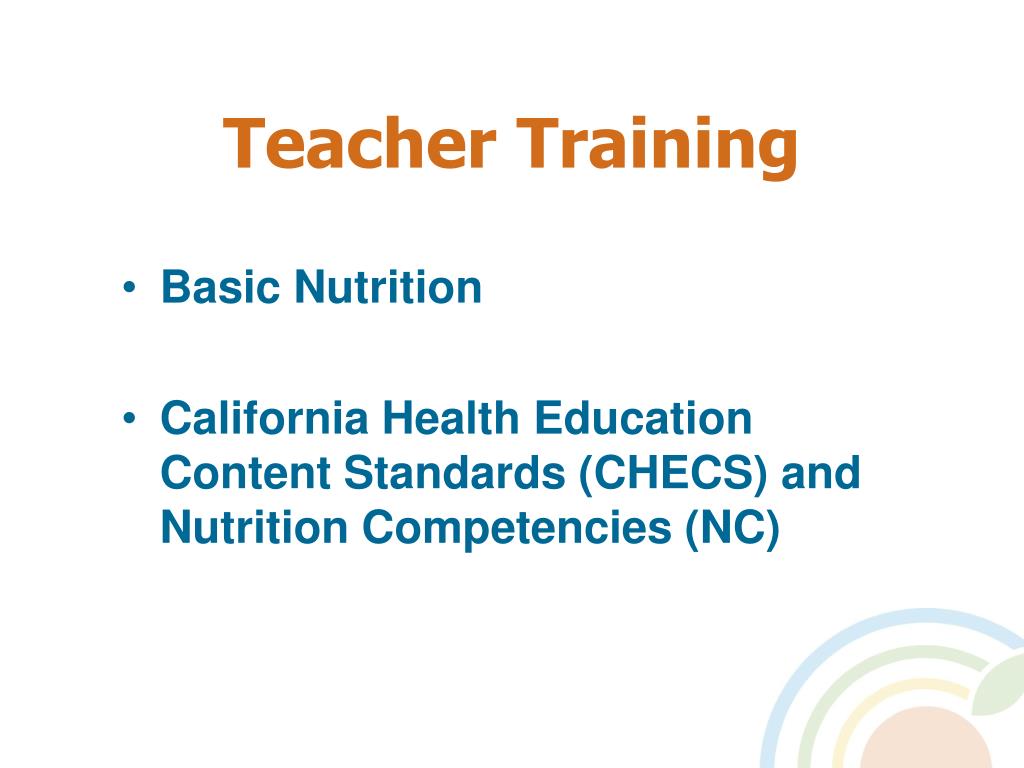 Teacher Training

• Basic Nutrition

• California Health Education Content Standards (CHECS) and Nutrition Competencies (NC)